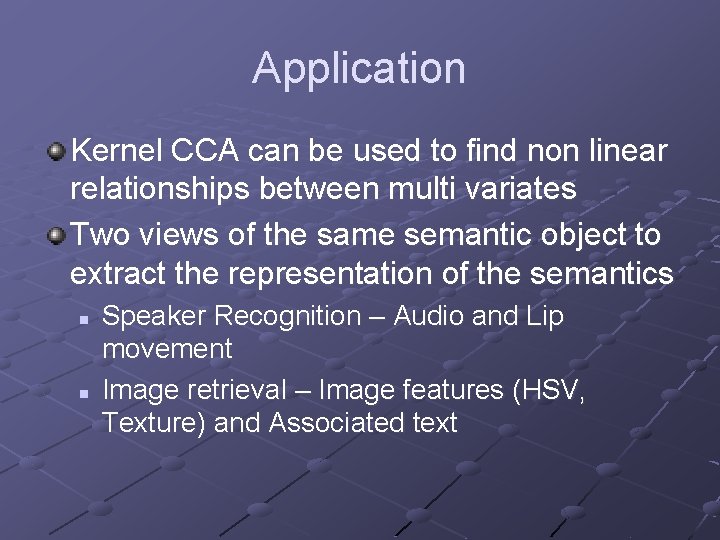 Application

Kernel CCA can be used to find non linear relationships between multi variates

Two views of the same semantic object to extract the representation of the semantics

Speaker Recognition – Audio and Lip movement

Image retrieval – Image features (HSV, Texture) and Associated text